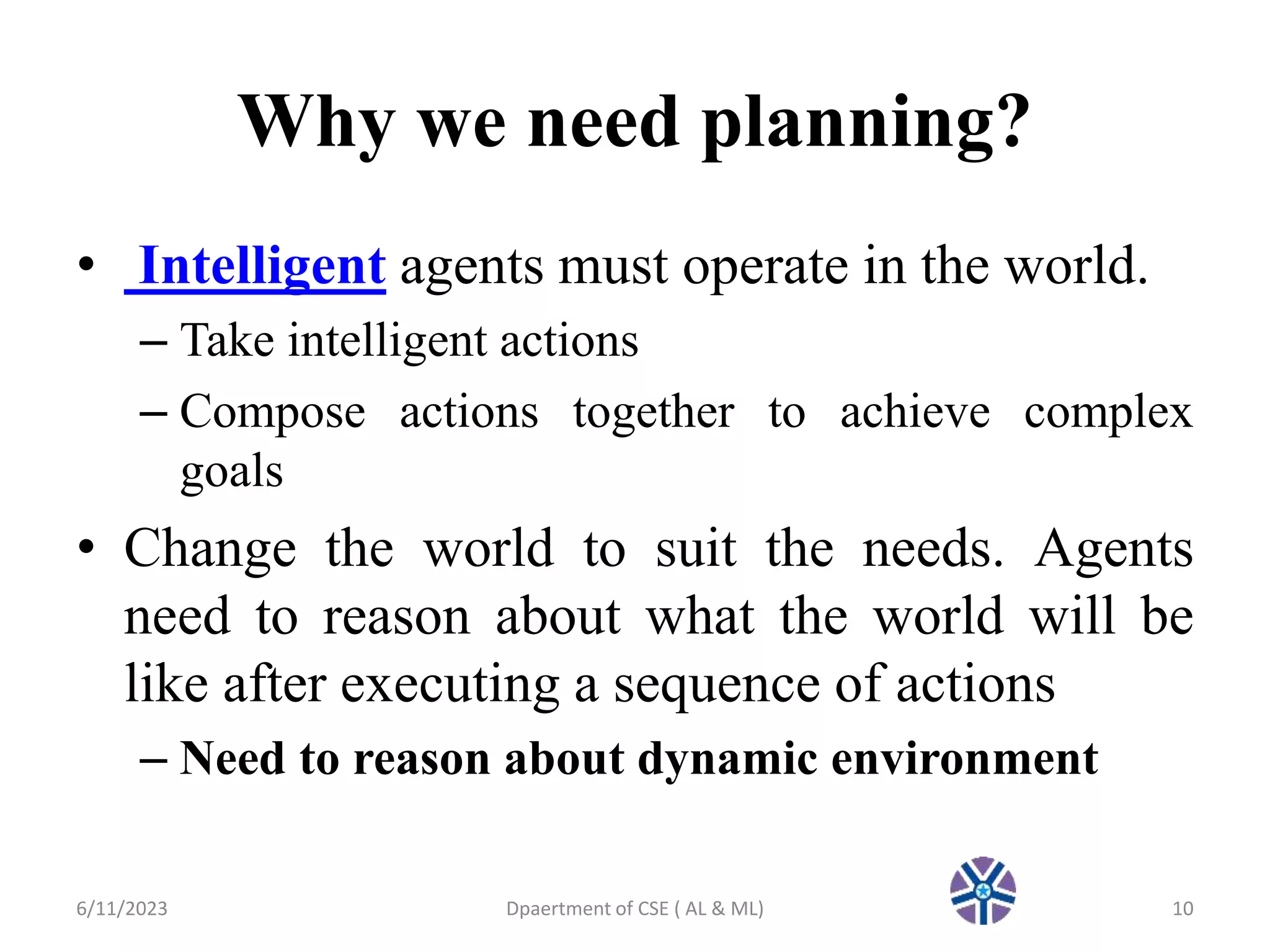 Why we need planning?

• Intelligent agents must operate in the world.

– Take intelligent actions

– Compose actions together to achieve complex goals

• Change the world to suit the needs. Agents need to reason about what the world will be like after executing a sequence of actions

– Need to reason about dynamic environment

6/11/2023

Dpaertment of CSE ( AL & ML)

10